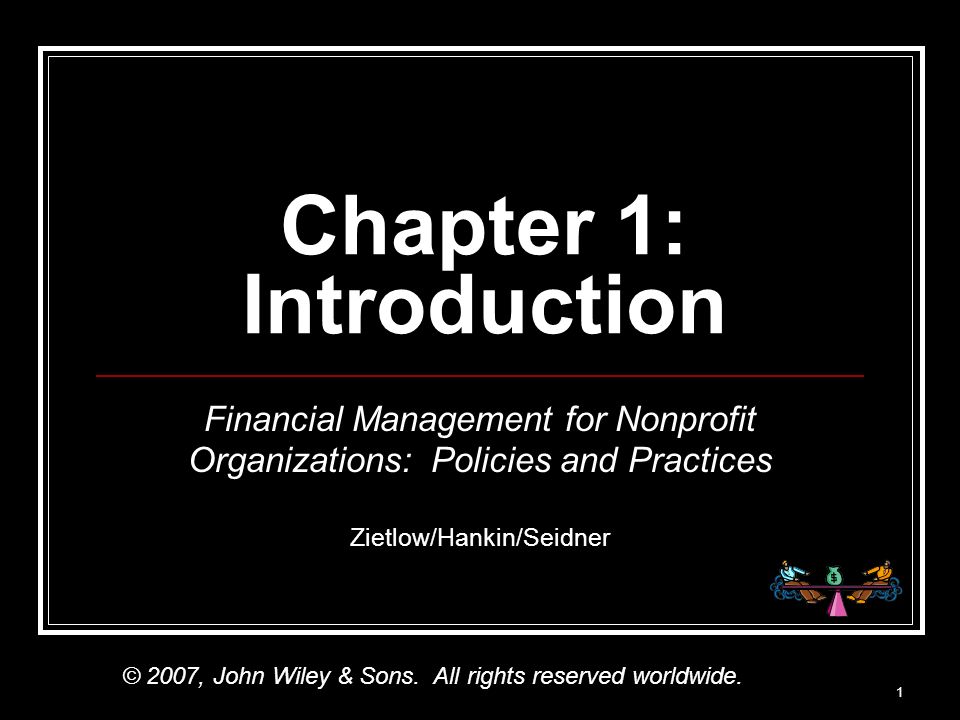 Chapter 1: Introduction

Financial Management for Nonprofit Organizations: Policies and Practices

Zietlow/Hankin/Seidner

© 2007, John Wiley & Sons. All rights reserved worldwide.

1